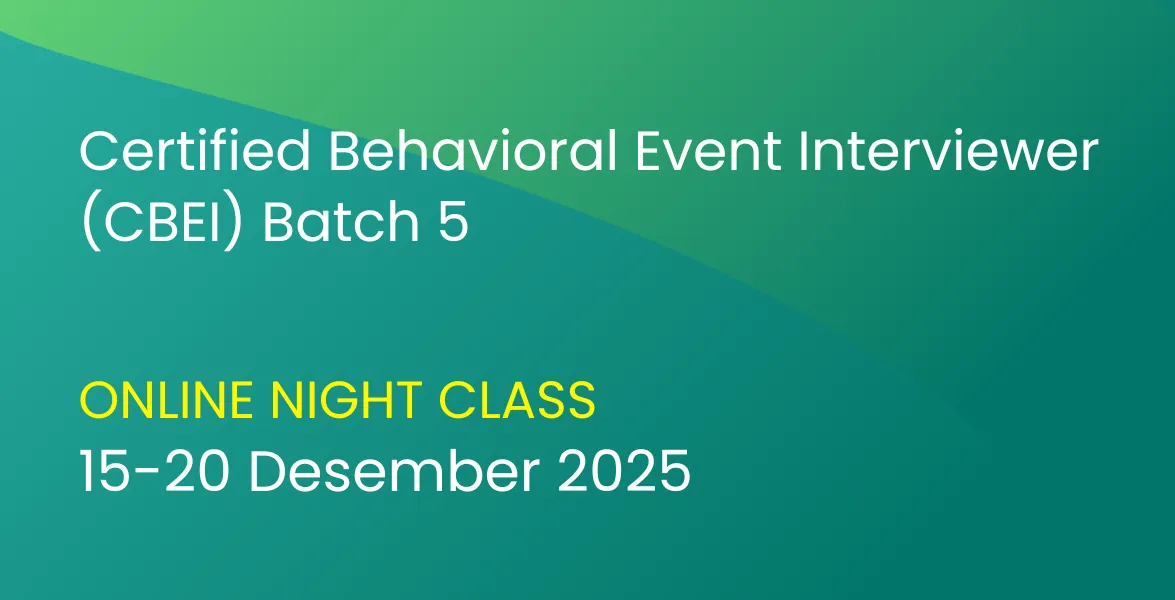 Certified Behavioral Event Interviewer (CBEI) Batch 5

ONLINE NIGHT CLASS
15-20 Desember 2025